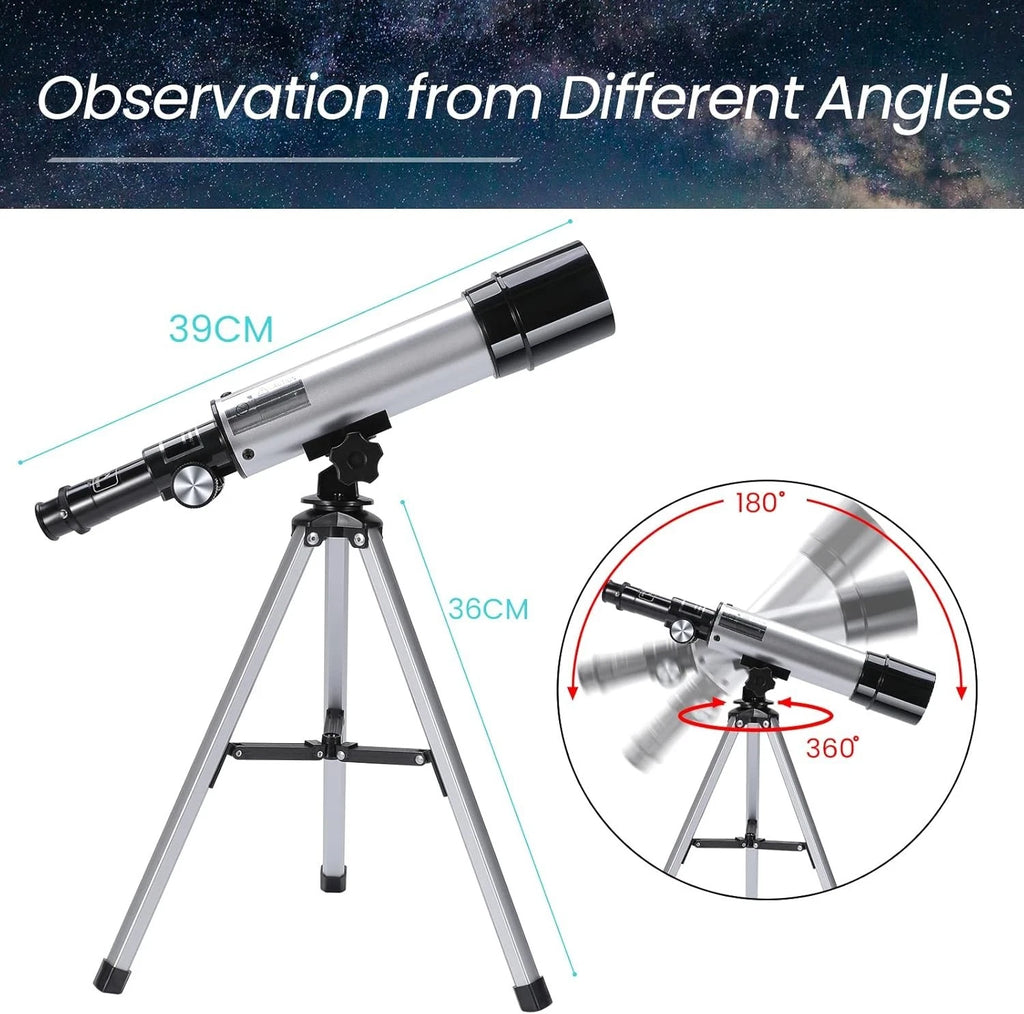 Observation from Different Angles

39CM

36CM

180°

360°